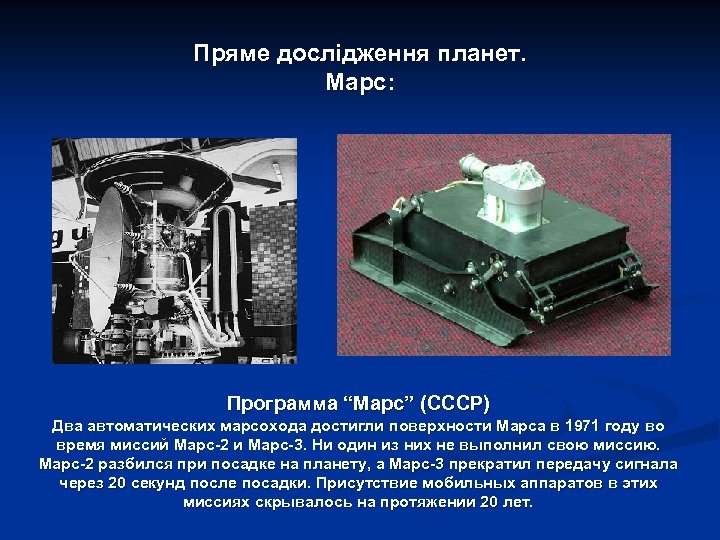 Пряме дослідження планет.
Марс:

Программа “Марс” (СССР)
Два автоматических марсохода достигли поверхности Марса в 1971 году во время миссий Марс-2 и Марс-3. Ни один из них не выполнил свою миссию. Марс-2 разбился при посадке на планету, а Марс-3 прекратил передачу сигнала через 20 секунд после посадки. Присутствие мобильных аппаратов в этих миссиях скрывалось на протяжении 20 лет.